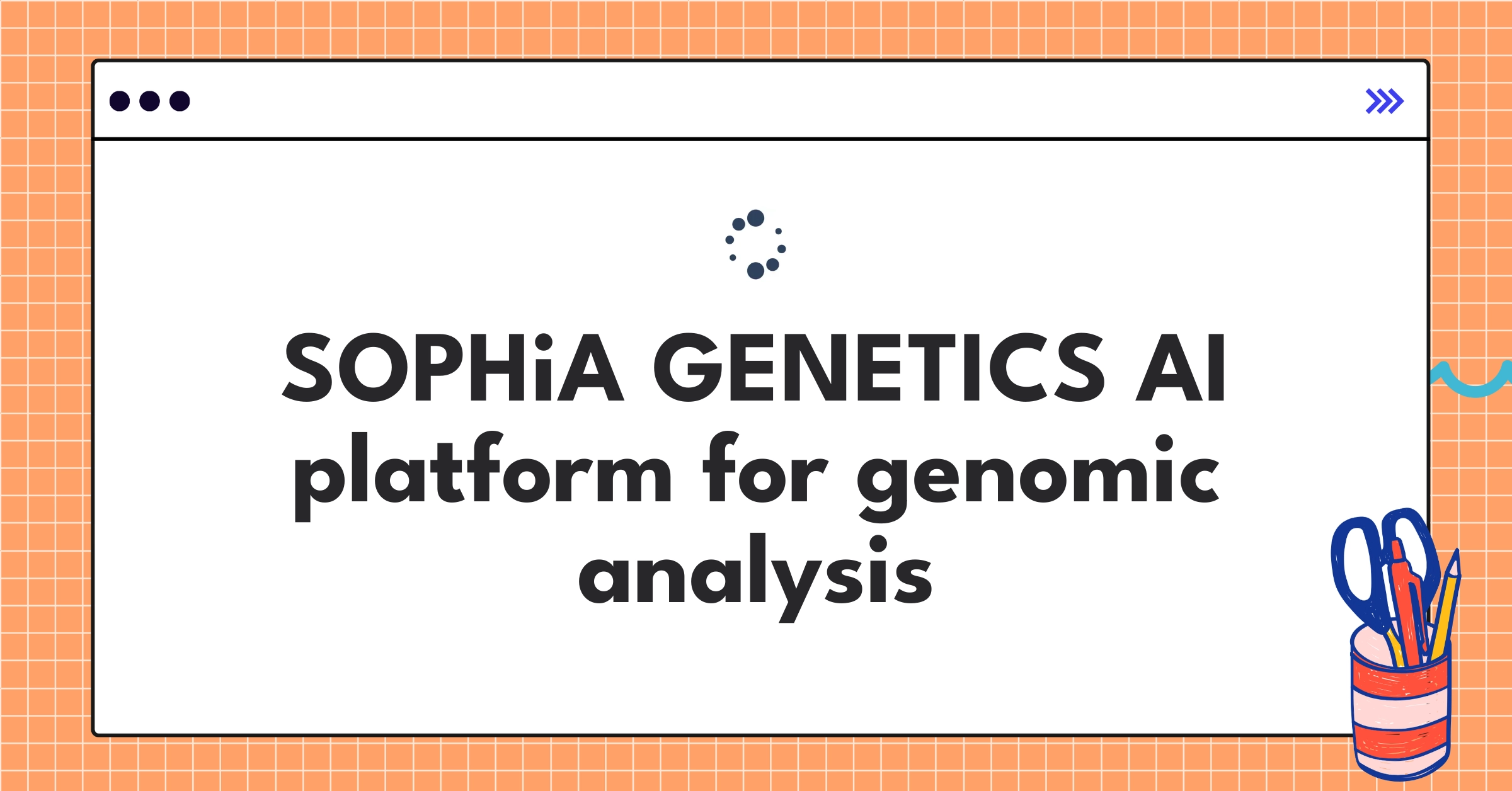 SOPHiA GENETICS AI platform for genomic analysis